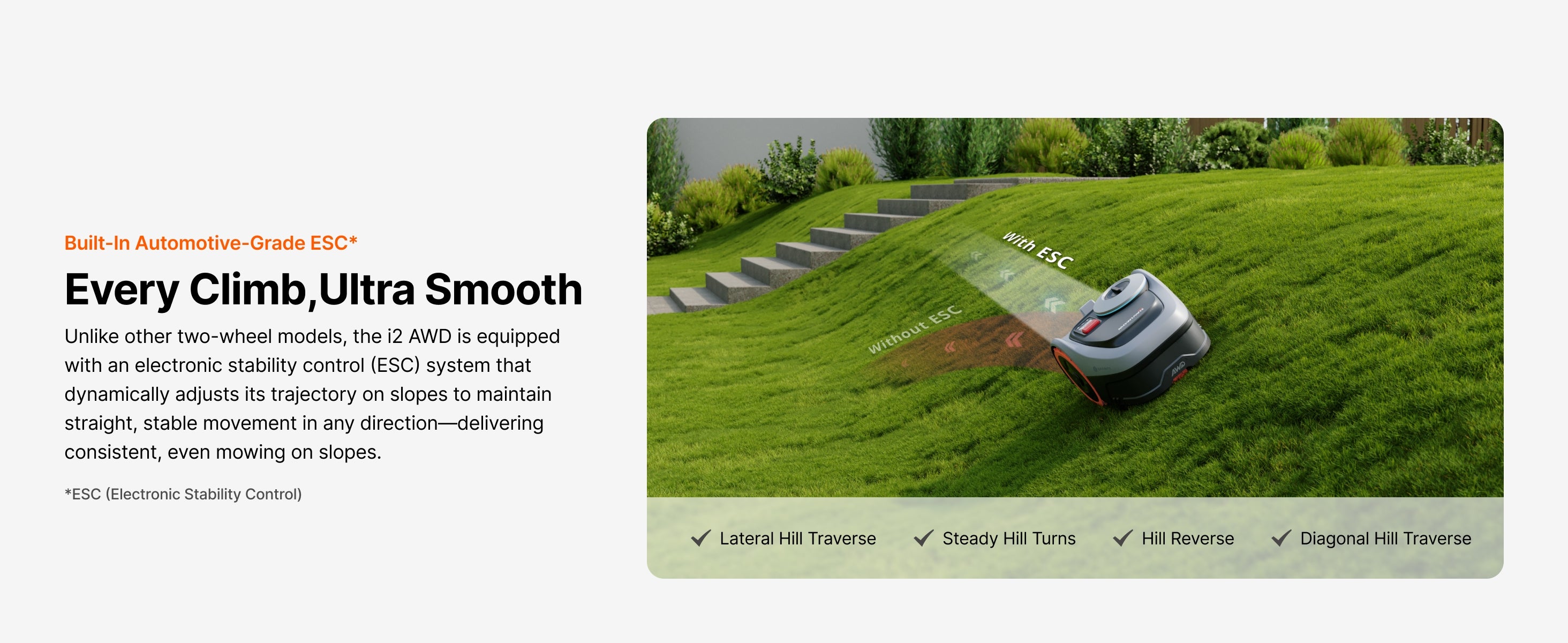 Built-In Automotive-Grade ESC*

Every Climb,Ultra Smooth

Unlike other two-wheel models, the i2 AWD is equipped with an electronic stability control (ESC) system that dynamically adjusts its trajectory on slopes to maintain straight, stable movement in any direction—delivering consistent, even mowing on slopes.

*ESC (Electronic Stability Control)

With ESC

Without ESC

AWD

✓ Lateral Hill Traverse ✓ Steady Hill Turns ✓ Hill Reverse ✓ Diagonal Hill Traverse